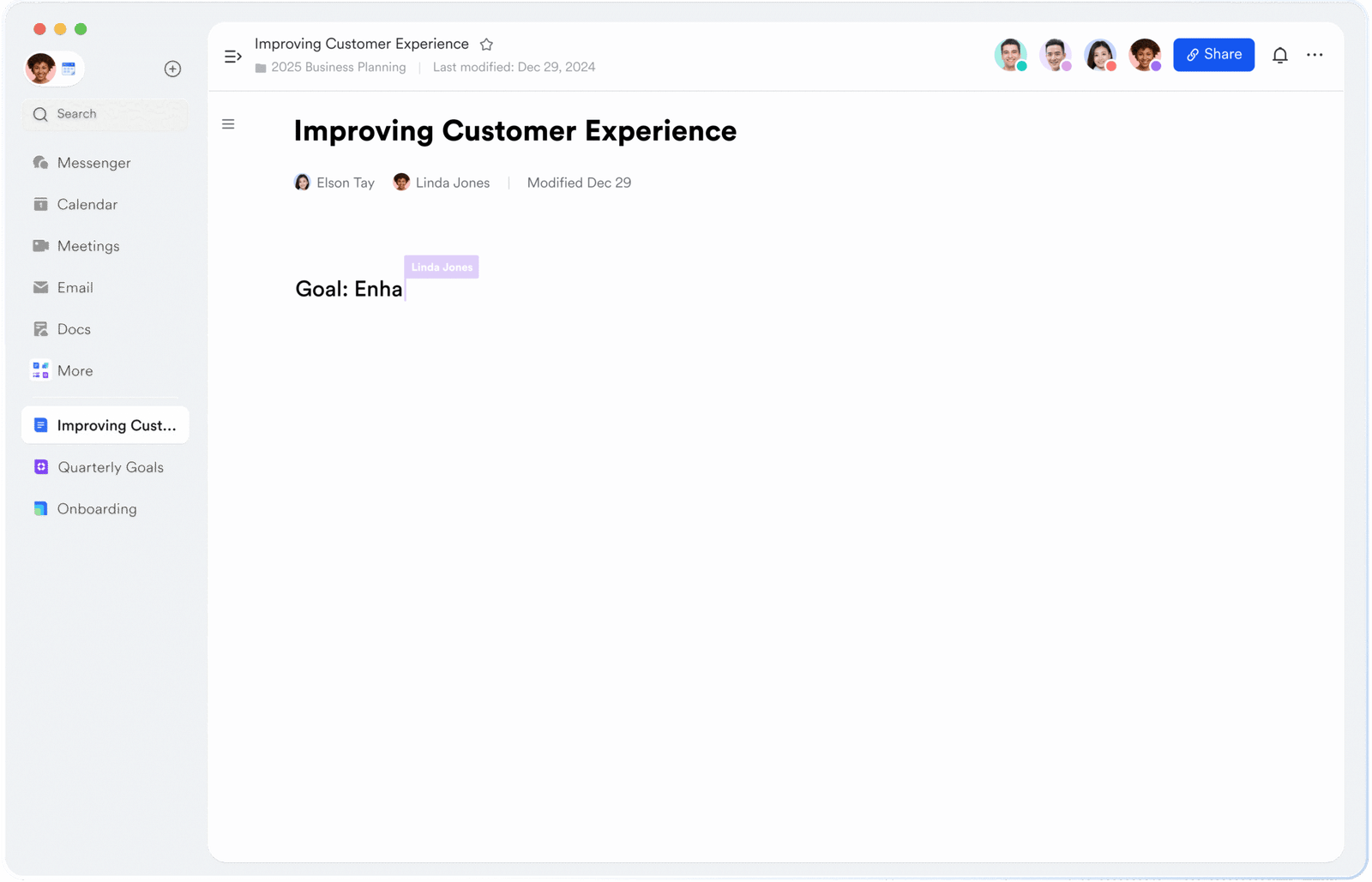 Search

Messenger

Calendar

Meetings

Email

Docs

More

Improving Cust...

Quarterly Goals

Onboarding

Improving Customer Experience

2025 Business Planning | Last modified: Dec 29, 2024

Share

Improving Customer Experience

Elson Tay Linda Jones | Modified Dec 29

Linda Jones

Goal: Enha